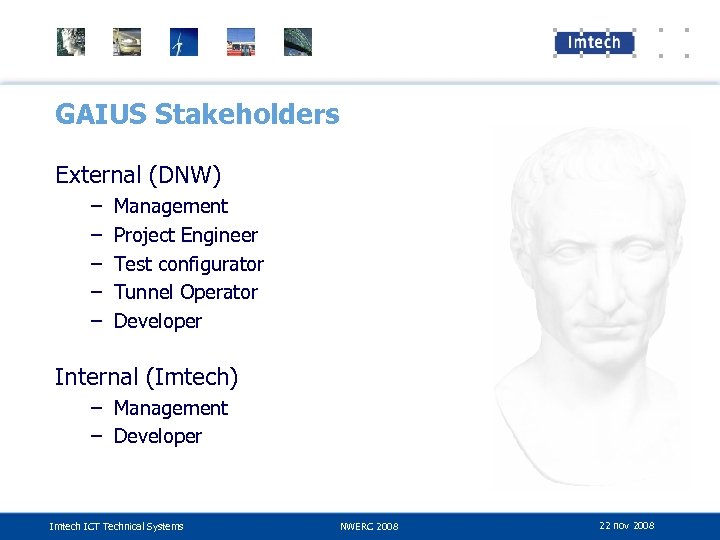 Imtech

GAIUS Stakeholders

External (DNW)
– Management
– Project Engineer
– Test configurator
– Tunnel Operator
– Developer

Internal (Imtech)
– Management
– Developer

Imtech ICT Technical Systems
NWERC 2008
22 nov 2008